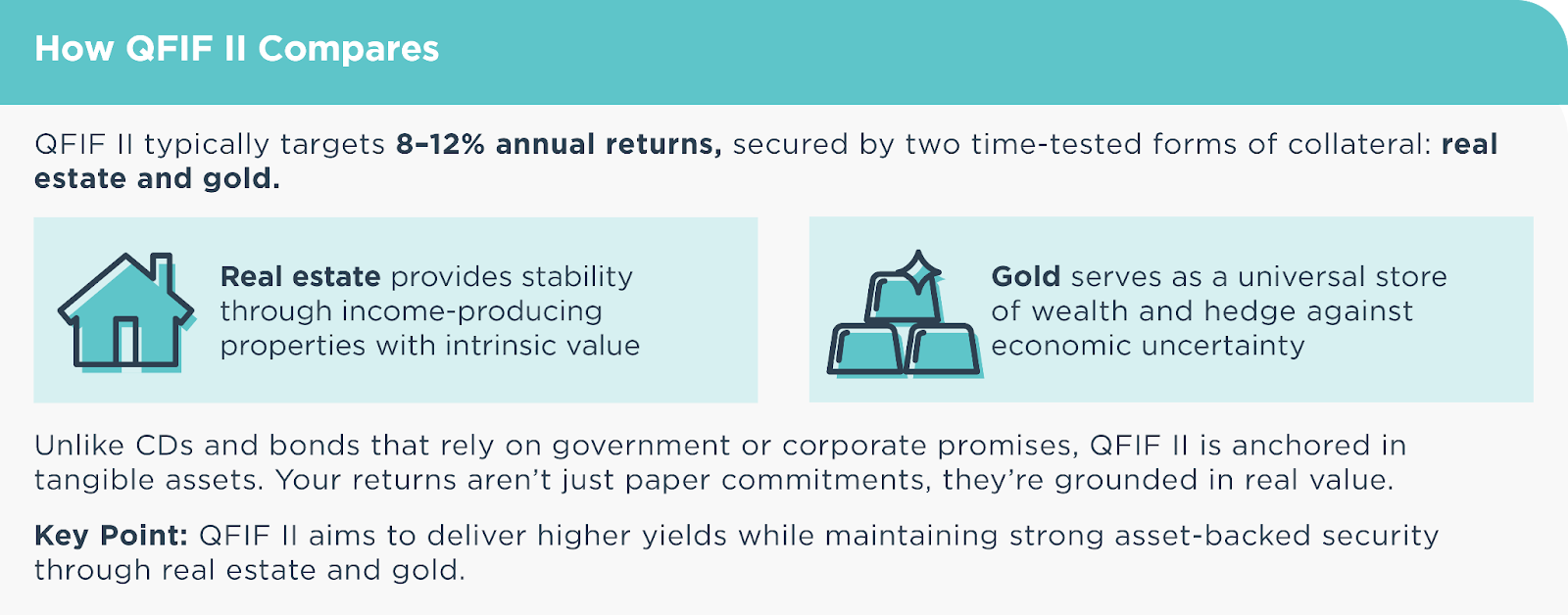 How QFIF II Compares

QFIF II typically targets 8-12% annual returns, secured by two time-tested forms of collateral: real estate and gold.

Real estate provides stability through income-producing properties with intrinsic value

Gold serves as a universal store of wealth and hedge against economic uncertainty

Unlike CDs and bonds that rely on government or corporate promises, QFIF II is anchored in tangible assets. Your returns aren't just paper commitments, they're grounded in real value.

Key Point: QFIF II aims to deliver higher yields while maintaining strong asset-backed security through real estate and gold.